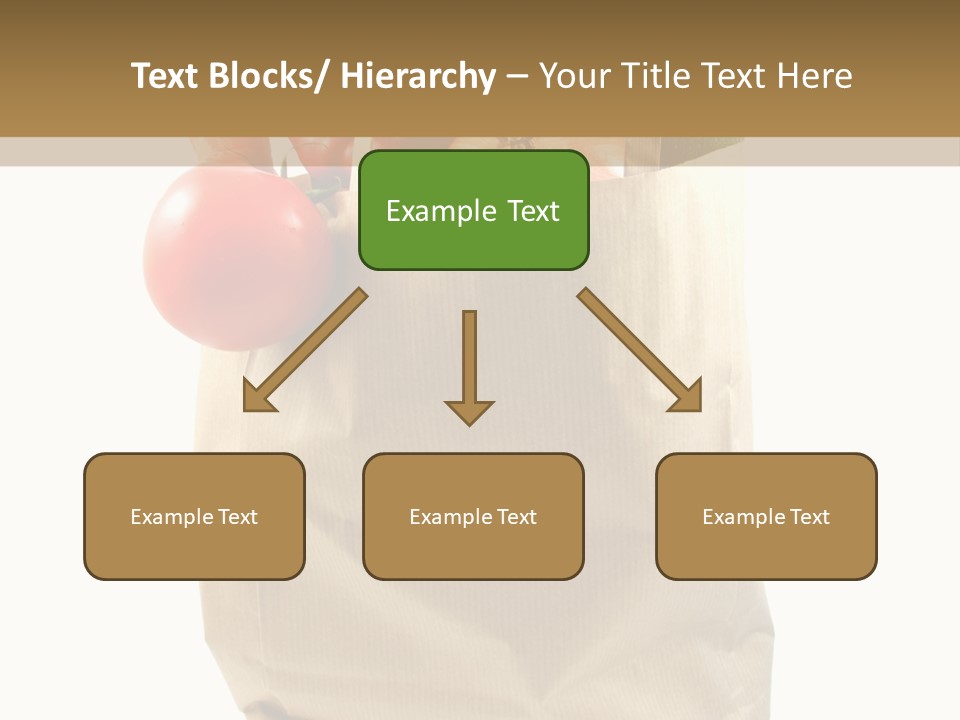 Text Blocks/ Hierarchy – Your Title Text Here

Example Text

Example Text

Example Text

Example Text